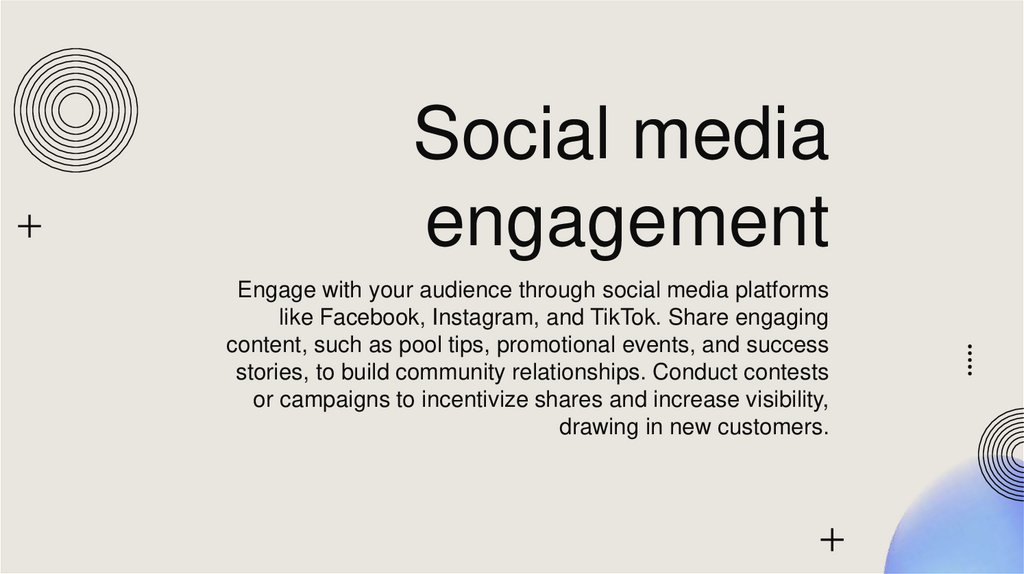 Social media engagement

Engage with your audience through social media platforms like Facebook, Instagram, and TikTok. Share engaging content, such as pool tips, promotional events, and success stories, to build community relationships. Conduct contests or campaigns to incentivize shares and increase visibility, drawing in new customers.